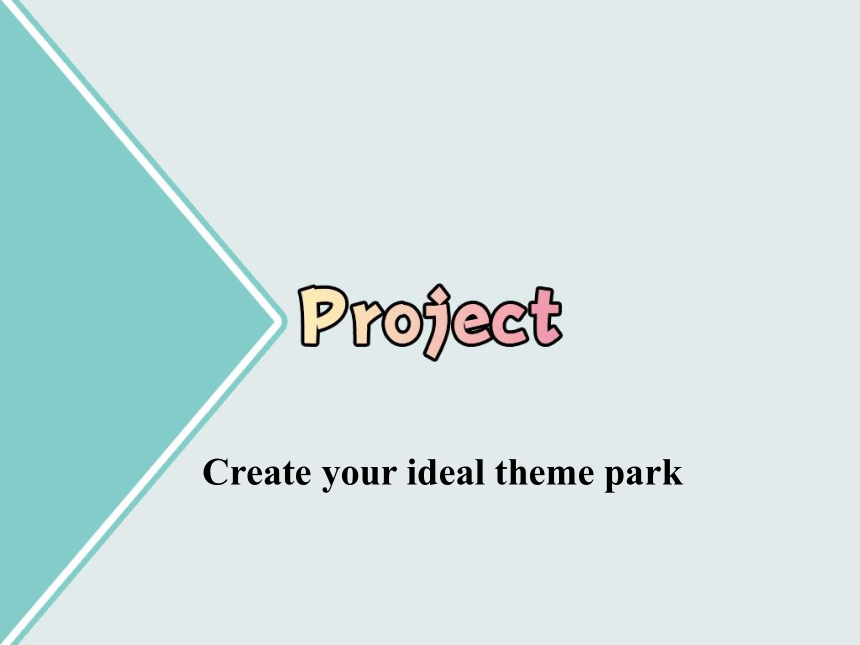 Project

Create your ideal theme park